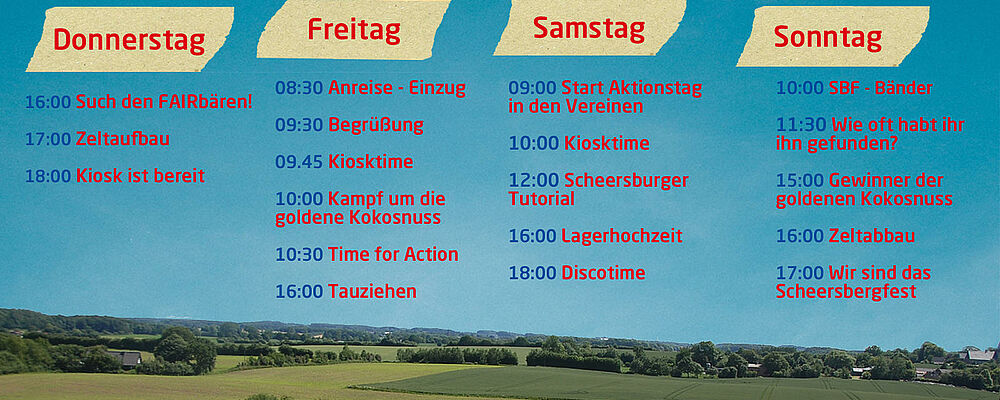 Donnerstag

16:00 Such den FAIRbären!

17:00 Zeltaufbau

18:00 Kiosk ist bereit

Freitag

08:30 Anreise - Einzug

09:30 Begrüßung

09.45 Kiosktime

10:00 Kampf um die goldene Kokosnuss

10:30 Time for Action

16:00 Tauziehen

Samstag

09:00 Start Aktionstag in den Vereinen

10:00 Kiosktime

12:00 Scheersburger Tutorial

16:00 Lagerhochzeit

18:00 Discotime

Sonntag

10:00 SBF - Bänder

11:30 Wie oft habt ihr ihn gefunden?

15:00 Gewinner der goldenen Kokosnuss

16:00 Zeltabbau

17:00 Wir sind das Scheersbergfest